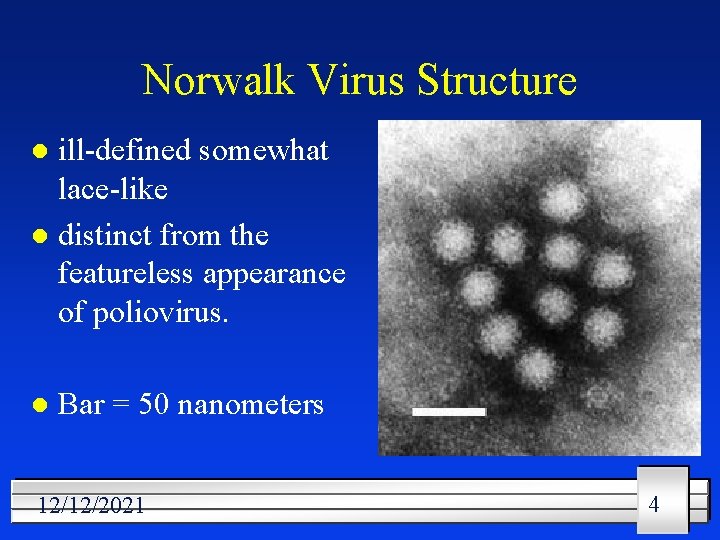 Norwalk Virus Structure

- ill-defined somewhat lace-like
- distinct from the featureless appearance of poliovirus.

- Bar = 50 nanometers

12/12/2021

4